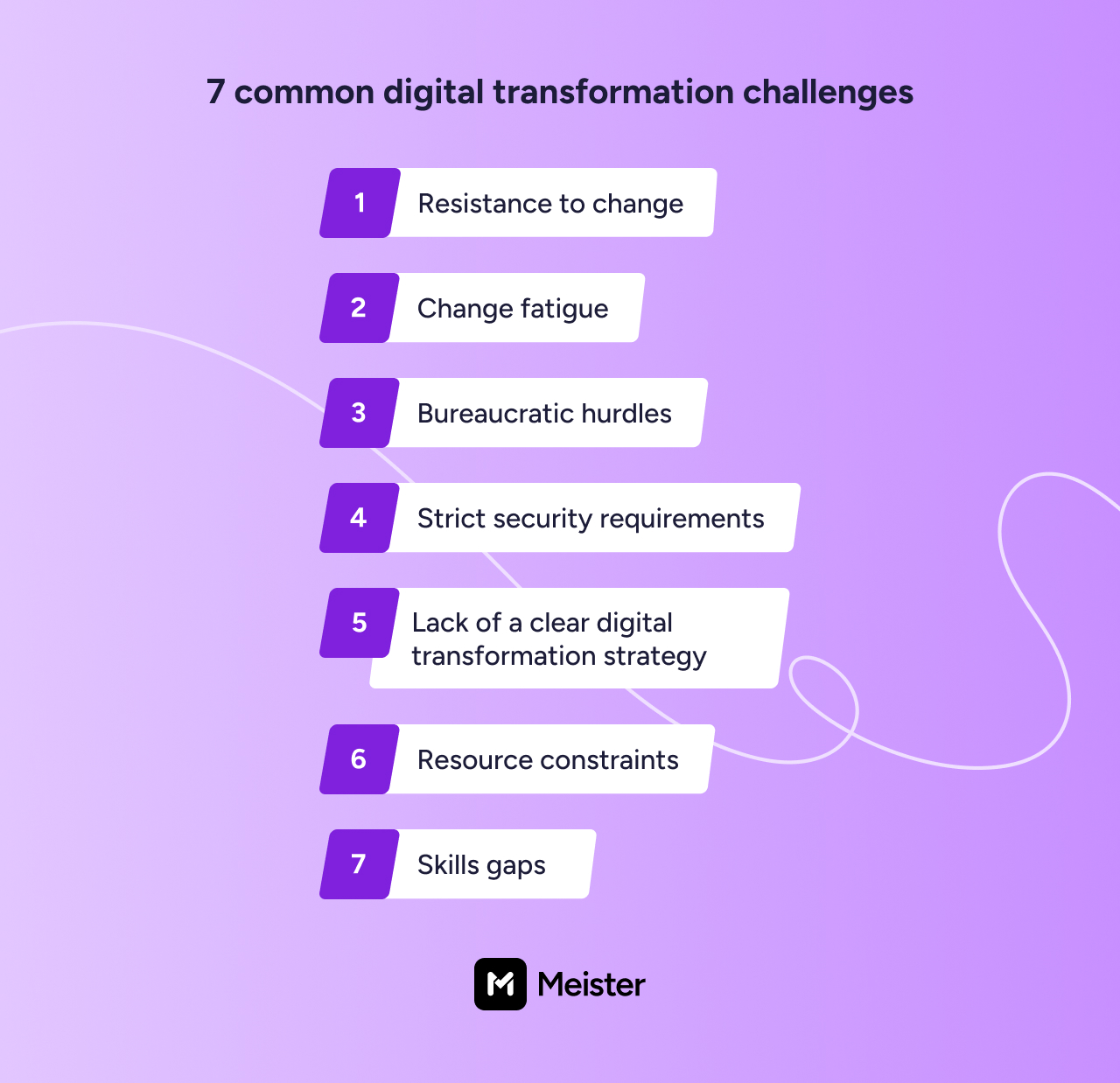 7 common digital transformation challenges

1 Resistance to change

2 Change fatigue

3 Bureaucratic hurdles

4 Strict security requirements

5 Lack of a clear digital transformation strategy

6 Resource constraints

7 Skills gaps

Meister